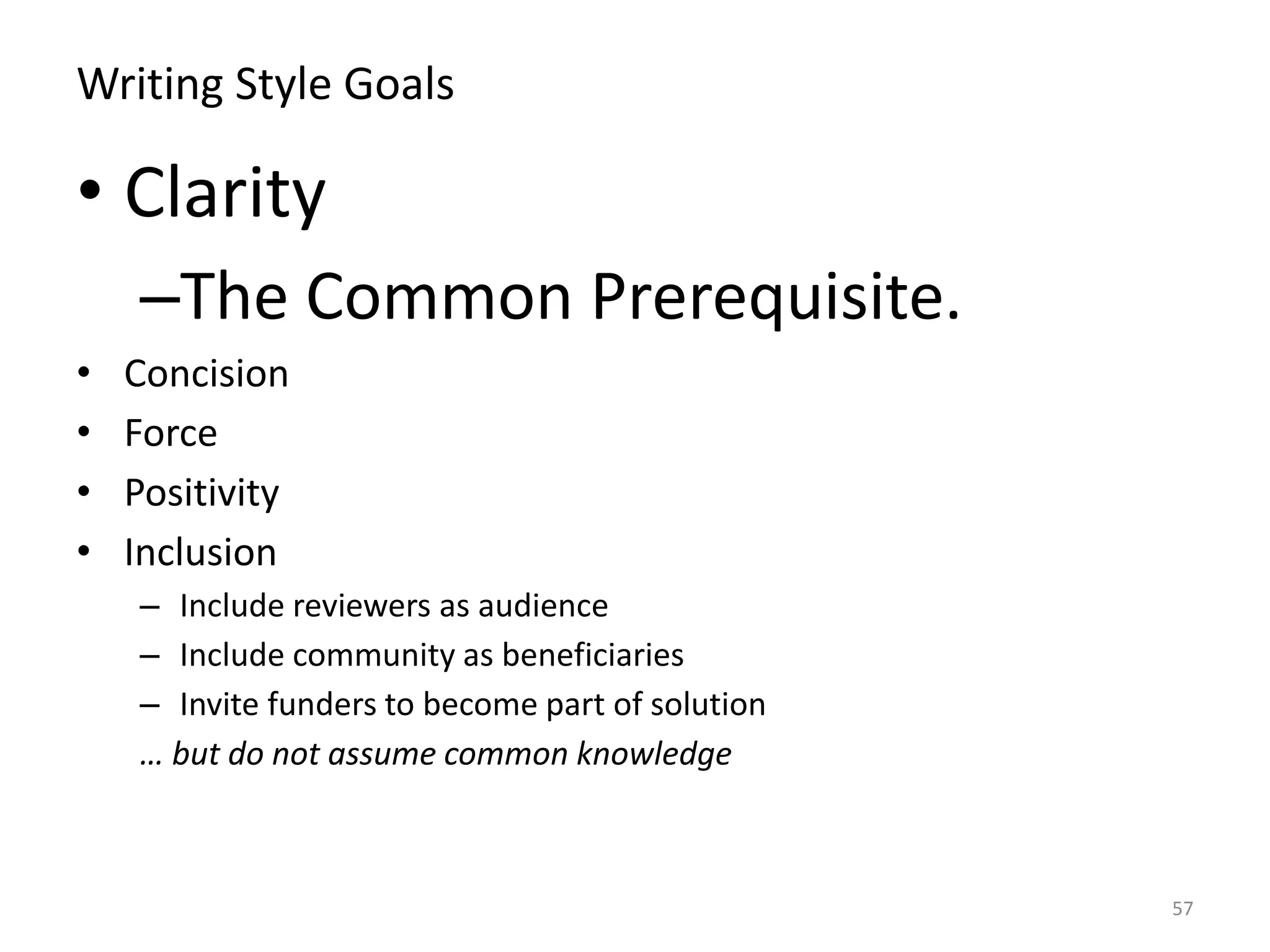 Writing Style Goals

• Clarity

–The Common Prerequisite.

• Concision
• Force
• Positivity
• Inclusion
 – Include reviewers as audience
 – Include community as beneficiaries
 – Invite funders to become part of solution
 … but do not assume common knowledge

57